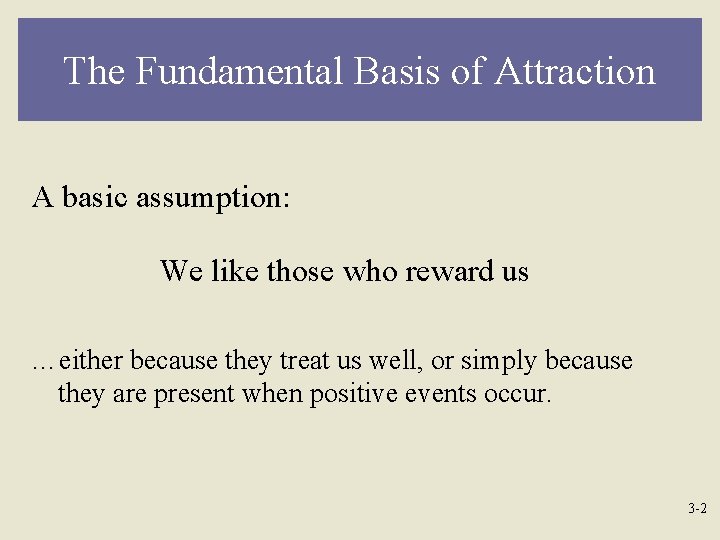 The Fundamental Basis of Attraction

A basic assumption:

We like those who reward us

…either because they treat us well, or simply because they are present when positive events occur.

3-2